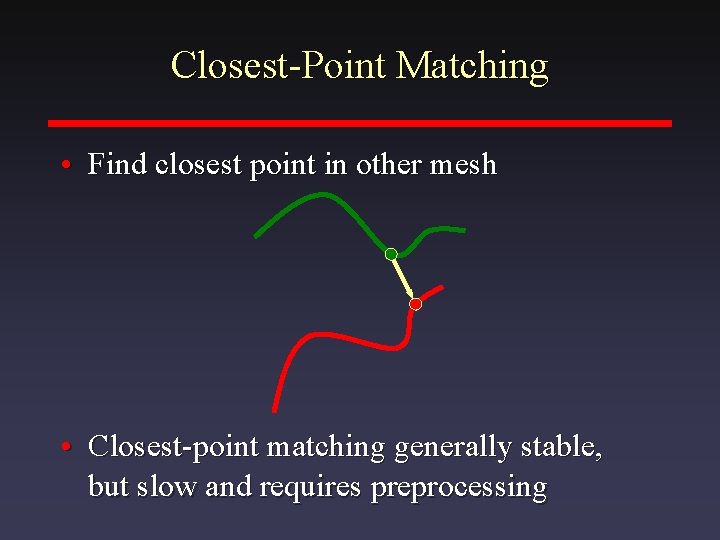 Closest-Point Matching

• Find closest point in other mesh

• Closest-point matching generally stable, but slow and requires preprocessing